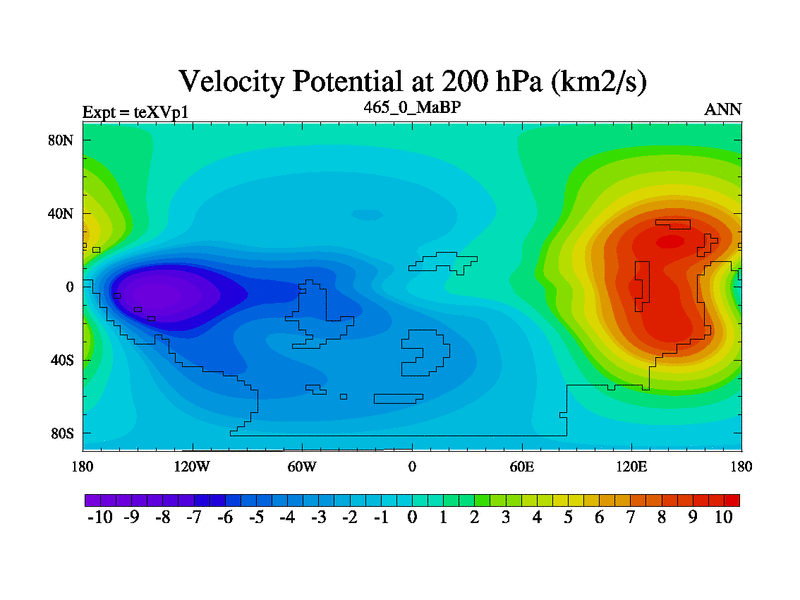 Velocity Potential at 200 hPa (km2/s)

Expt = teXVp1

465_0_MaBP

ANN

80N
40N
0
40S
80S

180
120W
60W
0
60E
120E
180

-10 -9 -8 -7 -6 -5 -4 -3 -2 -1 0 1 2 3 4 5 6 7 8 9 10